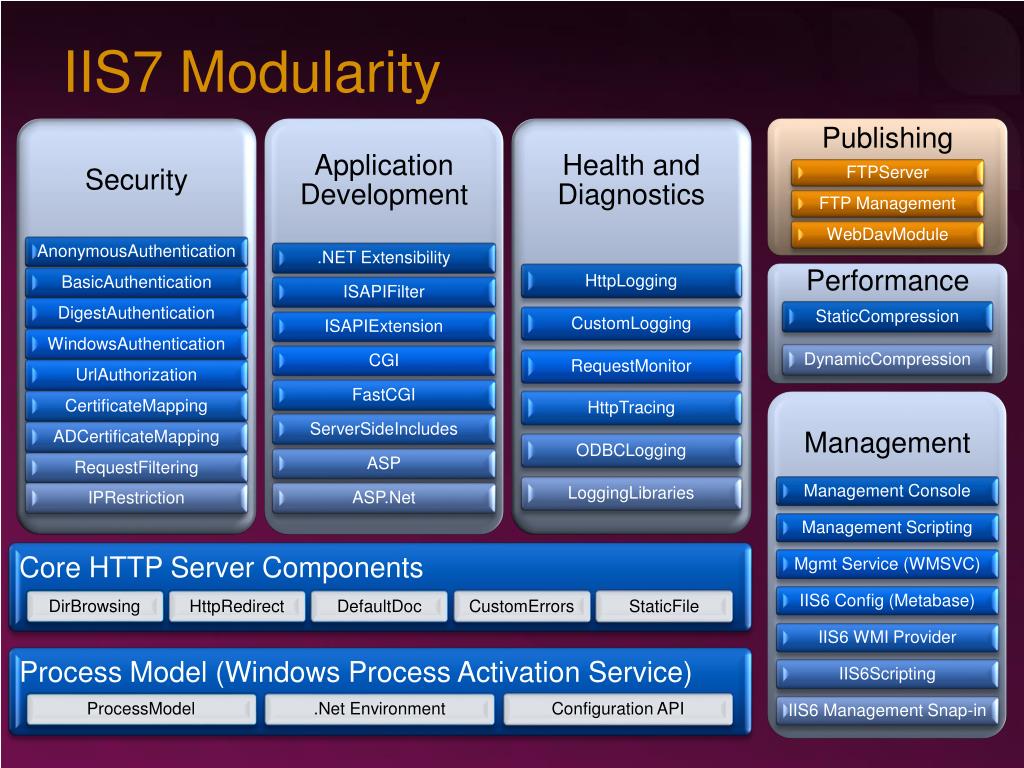 IIS7 Modularity

Security

AnonymousAuthentication
BasicAuthentication
DigestAuthentication
WindowsAuthentication
UrlAuthorization
CertificateMapping
ADCertificateMapping
RequestFiltering
IPRestriction

Application Development

.NET Extensibility
ISAPIFilter
ISAPIExtension
CGI
FastCGI
ServerSideIncludes
ASP
ASP.Net

Health and Diagnostics

HttpLogging
CustomLogging
RequestMonitor
HttpTracing
ODBCLogging
LoggingLibraries

Publishing

FTPServer
FTP Management
WebDavModule

Performance

StaticCompression
DynamicCompression

Management

Management Console
Management Scripting
Mgmt Service (WMSVC)
IIS6 Config (Metabase)
IIS6 WMI Provider
IIS6Scripting
IIS6 Management Snap-in

Core HTTP Server Components

DirBrowsing
HttpRedirect
DefaultDoc
CustomErrors
StaticFile

Process Model (Windows Process Activation Service)

ProcessModel
.Net Environment
Configuration API